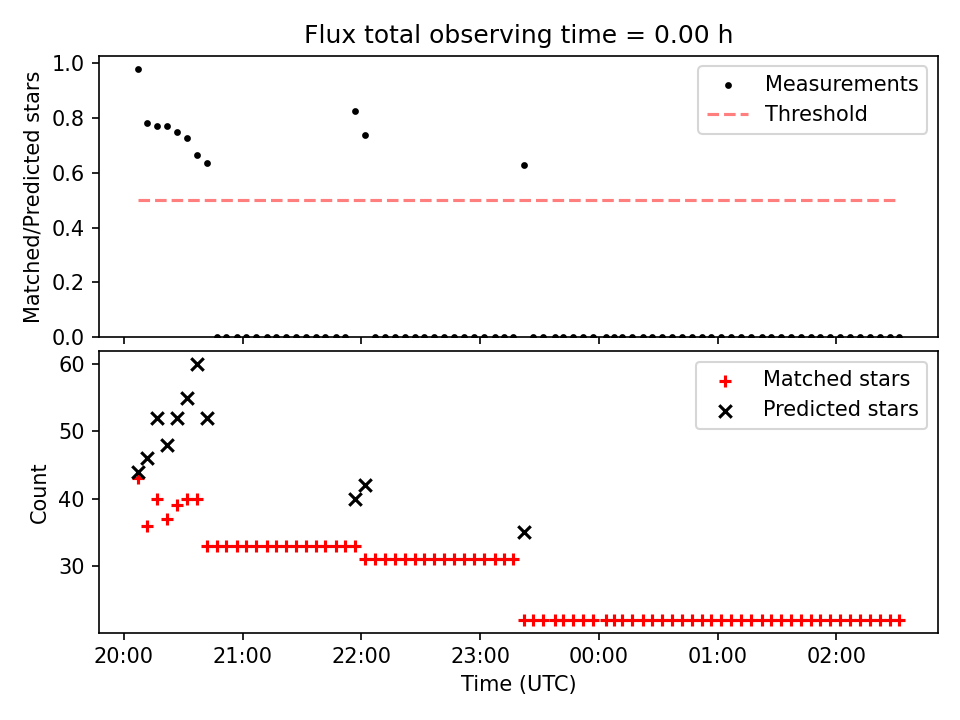 Flux total observing time = 0.00 h

Matched/Predicted stars

1.0
0.8
0.6
0.4
0.2
0.0

Measurements
Threshold

Count

60
50
40
30

Matched stars
Predicted stars

20:00
21:00
22:00
23:00
00:00
01:00
02:00

Time (UTC)